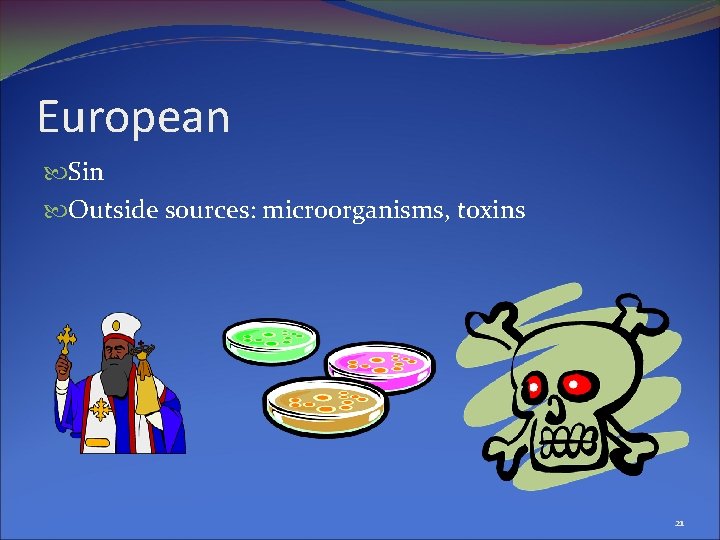 European

Sin

Outside sources: microorganisms, toxins

21